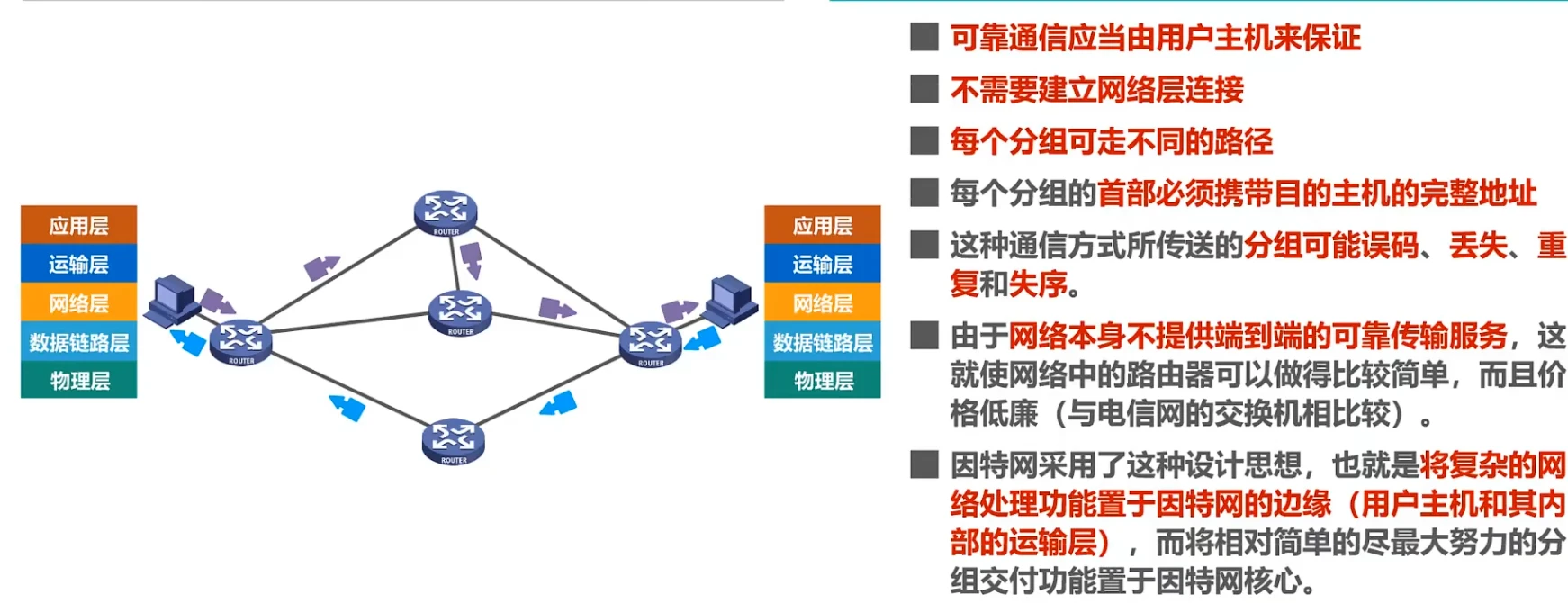 应用层
运输层
网络层
数据链路层
物理层

ROUTER
ROUTER
ROUTER
ROUTER
ROUTER

应用层
运输层
网络层
数据链路层
物理层

■ 可靠通信应当由用户主机来保证

■ 不需要建立网络层连接

■ 每个分组可走不同的路径

■ 每个分组的首部必须携带目的主机的完整地址

■ 这种通信方式所传送的分组可能误码、丢失、重复和失序。

■ 由于网络本身不提供端到端的可靠传输服务，这就使网络中的路由器可以做得比较简单，而且价格低廉（与电信网的交换机相比较）。

■ 因特网采用了这种设计思想，也就是将复杂的网络处理功能置于因特网的边缘（用户主机和其内部的运输层），而将相对简单的尽最大努力的分组交付功能置于因特网核心。